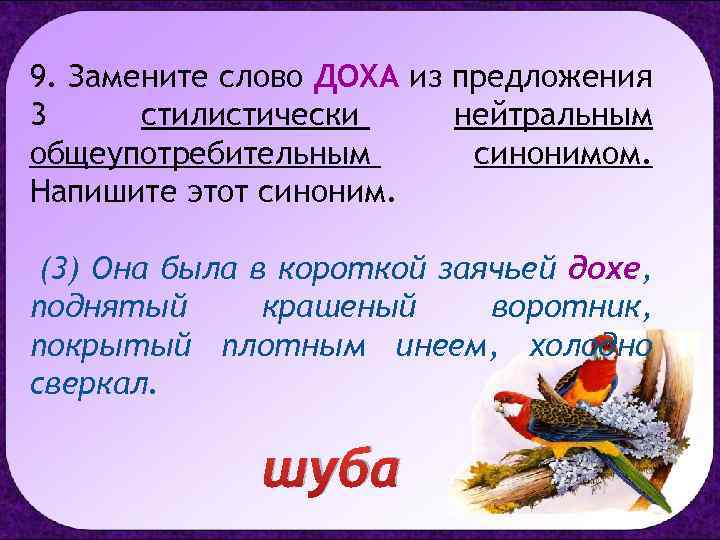 9. Замените слово ДОХА из предложения 3 стилистически нейтральным общеупотребительным синонимом. Напишите этот синоним.

(3) Она была в короткой заячьей дохе, поднятый крашеный воротник, покрытый плотным инеем, холодно сверкал.

шуба